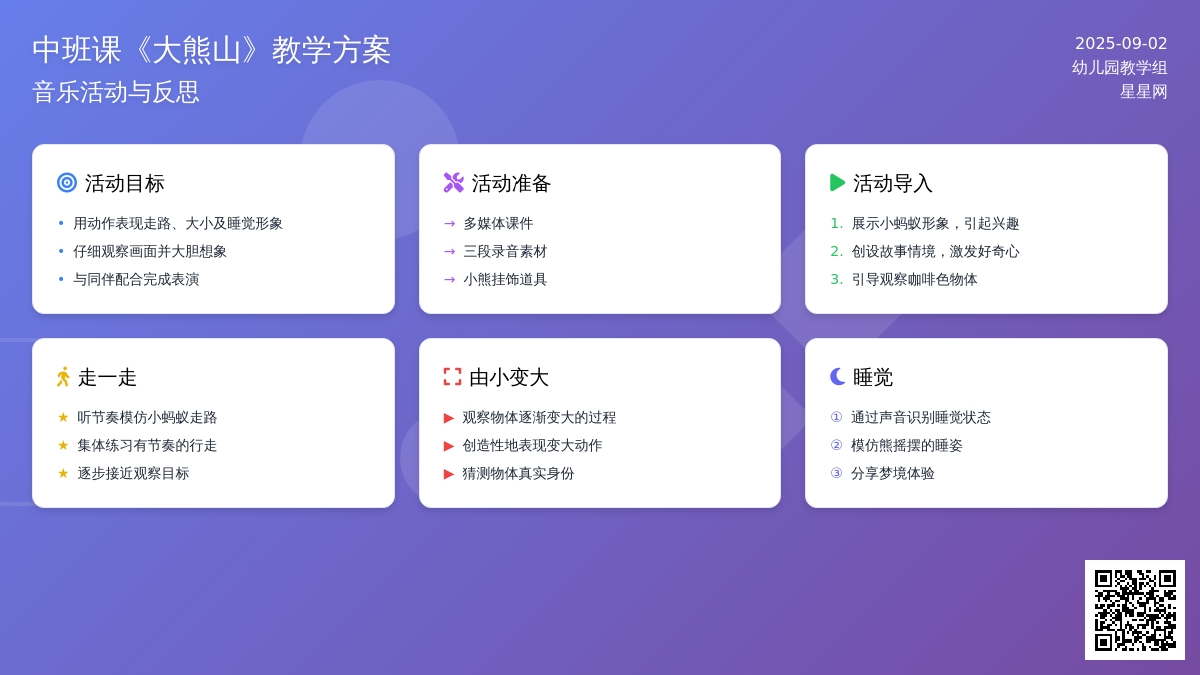 中班课《大熊山》教学方案
音乐活动与反思

2025-09-02
幼儿园教学组
星星网

活动目标
• 用动作表现走路、大小及睡觉形象
• 仔细观察画面并大胆想象
• 与同伴配合完成表演

活动准备
→ 多媒体课件
→ 三段录音素材
→ 小熊挂饰道具

活动导入
1. 展示小蚂蚁形象，引起兴趣
2. 创设故事情境，激发好奇心
3. 引导观察咖啡色物体

走一走
★ 听节奏模仿小蚂蚁走路
★ 集体练习有节奏的行走
★ 逐步接近观察目标

由小变大
▶ 观察物体逐渐变大的过程
▶ 创造性地表现变大动作
▶ 猜测物体真实身份

睡觉
① 通过声音识别睡觉状态
② 模仿熊摇摆的睡姿
③ 分享梦境体验